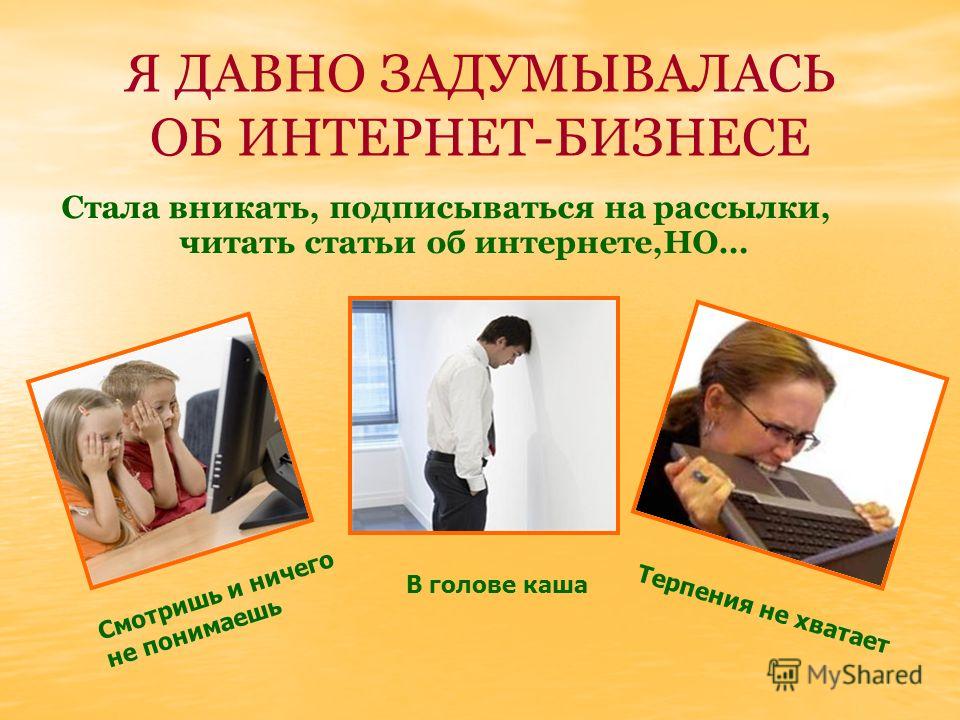 Я ДАВНО ЗАДУМЫВАЛАСЬ ОБ ИНТЕРНЕТ-БИЗНЕСЕ

Стала вникать, подписываться на рассылки, читать статьи об интернете,НО…

Смотришь и ничего не понимаешь

В голове каша

Терпения не хватает

MyShared